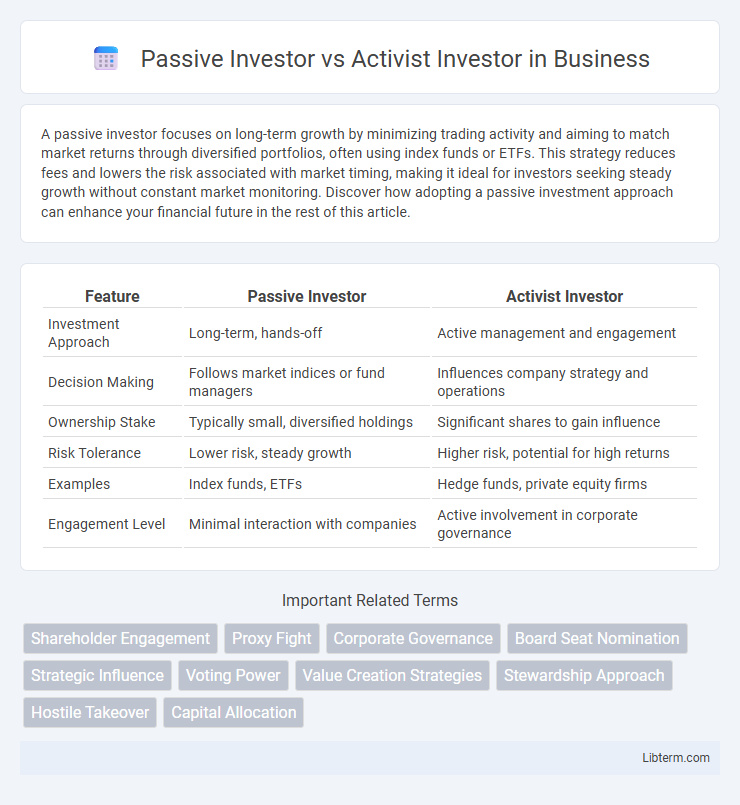 Passive Investor vs Activist Investor in Business

A passive investor focuses on long-term growth by minimizing trading activity and aiming to match market returns through diversified portfolios, often using index funds or ETFs. This strategy reduces fees and lowers the risk associated with market timing, making it ideal for investors seeking steady growth without constant market monitoring. Discover how adopting a passive investment approach can enhance your financial future in the rest of this article.

| Feature | Passive Investor | Activist Investor |
|---|---|---|
| Investment Approach | Long-term, hands-off | Active management and engagement |
| Decision Making | Follows market indices or fund managers | Influences company strategy and operations |
| Ownership Stake | Typically small, diversified holdings | Significant shares to gain influence |
| Risk Tolerance | Lower risk, steady growth | Higher risk, potential for high returns |
| Examples | Index funds, ETFs | Hedge funds, private equity firms |
| Engagement Level | Minimal interaction with companies | Active involvement in corporate governance |

Important Related Terms

Shareholder Engagement
Proxy Fight
Corporate Governance
Board Seat Nomination
Strategic Influence
Voting Power
Value Creation Strategies
Stewardship Approach
Hostile Takeover
Capital Allocation

Libterm.com